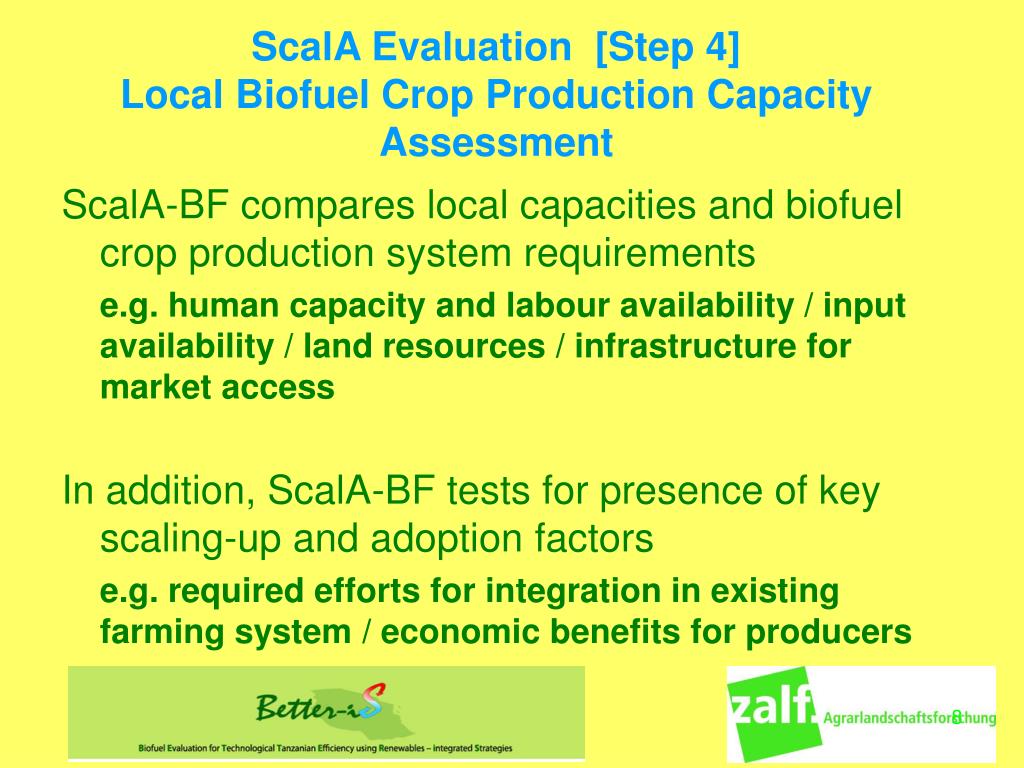 ScalA Evaluation [Step 4]
Local Biofuel Crop Production Capacity Assessment

ScalA-BF compares local capacities and biofuel crop production system requirements

e.g. human capacity and labour availability / input availability / land resources / infrastructure for market access

In addition, ScalA-BF tests for presence of key scaling-up and adoption factors

e.g. required efforts for integration in existing farming system / economic benefits for producers

Better-iS
Biofuel Evaluation for Technological Tanzanian Efficiency using Renewables – integrated Strategies

zalf Agrarlandschaftsforschung

8